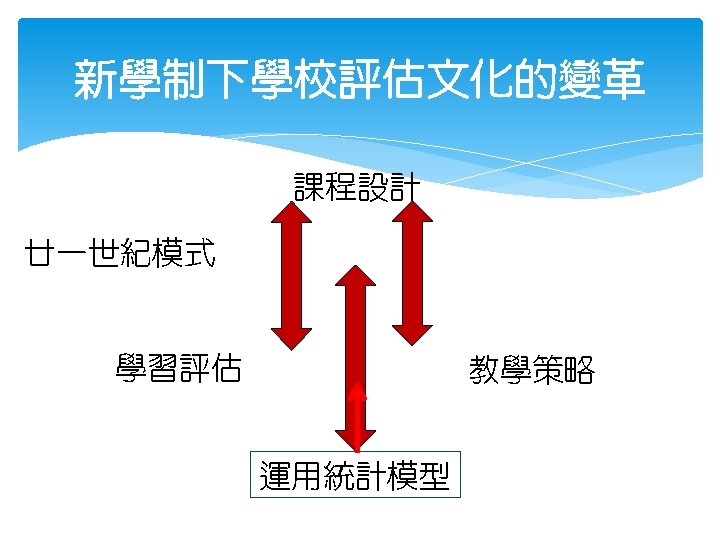 新學制下學校評估文化的變革

課程設計

廿一世紀模式

學習評估

教學策略

運用統計模型